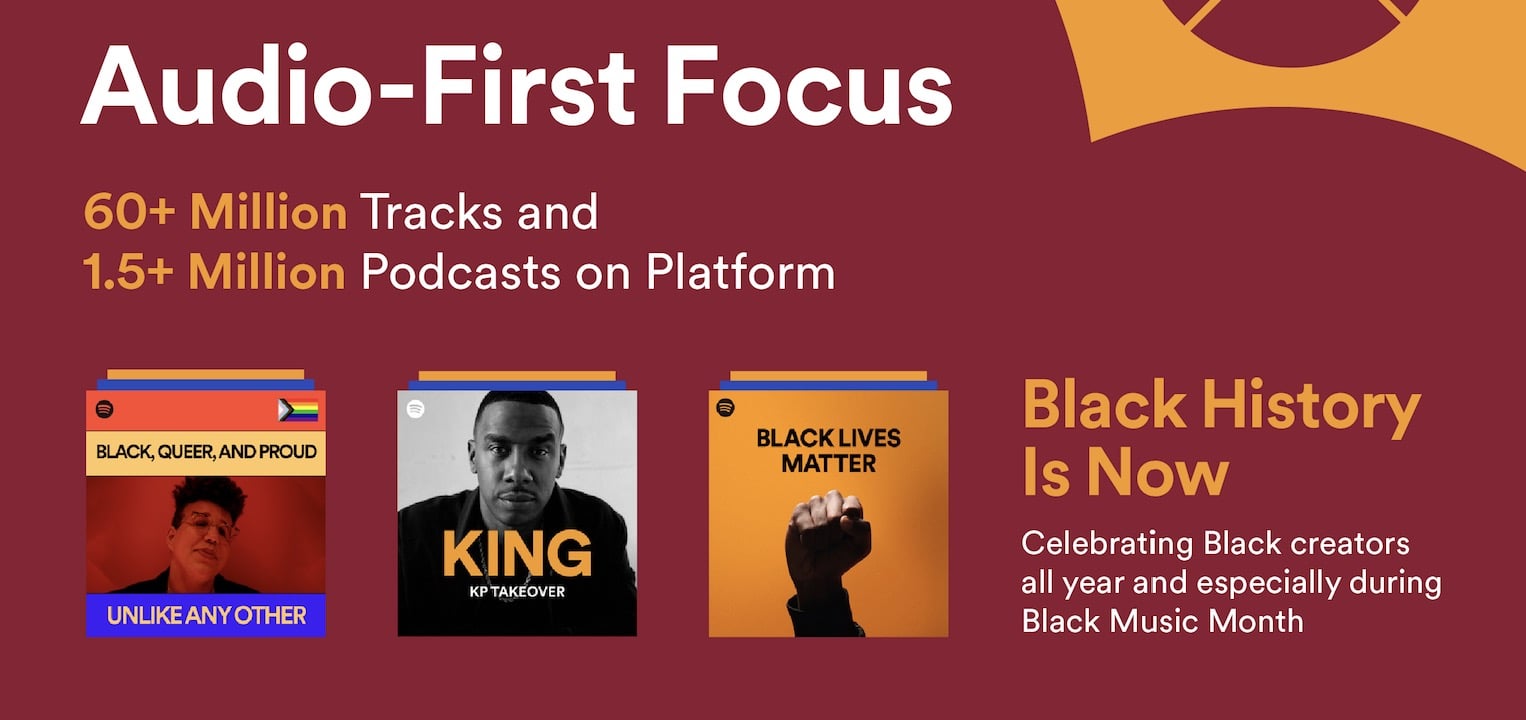 Audio-First Focus

60+ Million Tracks and
1.5+ Million Podcasts on Platform

BLACK, QUEER, AND PROUD

UNLIKE ANY OTHER

KING

KP TAKEOVER

BLACK LIVES MATTER

Black History Is Now

Celebrating Black creators all year and especially during Black Music Month